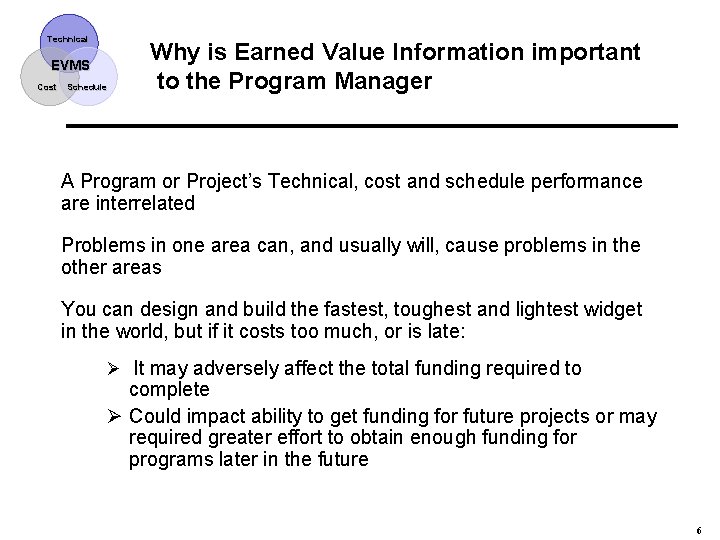 Technical
EVMS
Cost Schedule

Why is Earned Value Information important to the Program Manager

A Program or Project's Technical, cost and schedule performance are interrelated

Problems in one area can, and usually will, cause problems in the other areas

You can design and build the fastest, toughest and lightest widget in the world, but if it costs too much, or is late:

➢ It may adversely affect the total funding required to complete
➢ Could impact ability to get funding for future projects or may required greater effort to obtain enough funding for programs later in the future

6